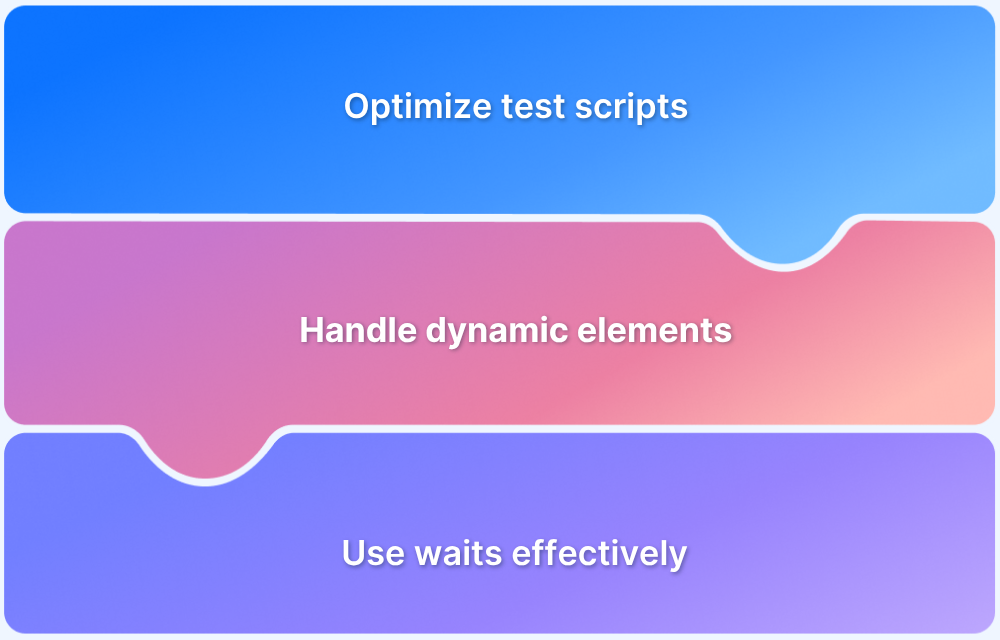 Optimize test scripts

Handle dynamic elements

Use waits effectively